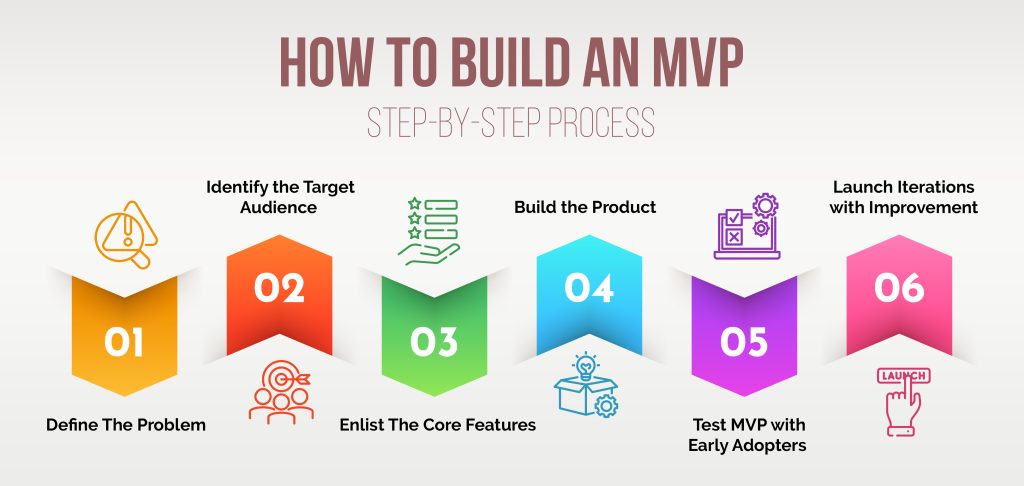 HOW TO BUILD AN MVP
STEP-BY-STEP PROCESS

01
Define The Problem

Identify the Target Audience
02

03
Enlist The Core Features

Build the Product
04

05
Test MVP with Early Adopters

Launch Iterations with Improvement
06

LAUNCH